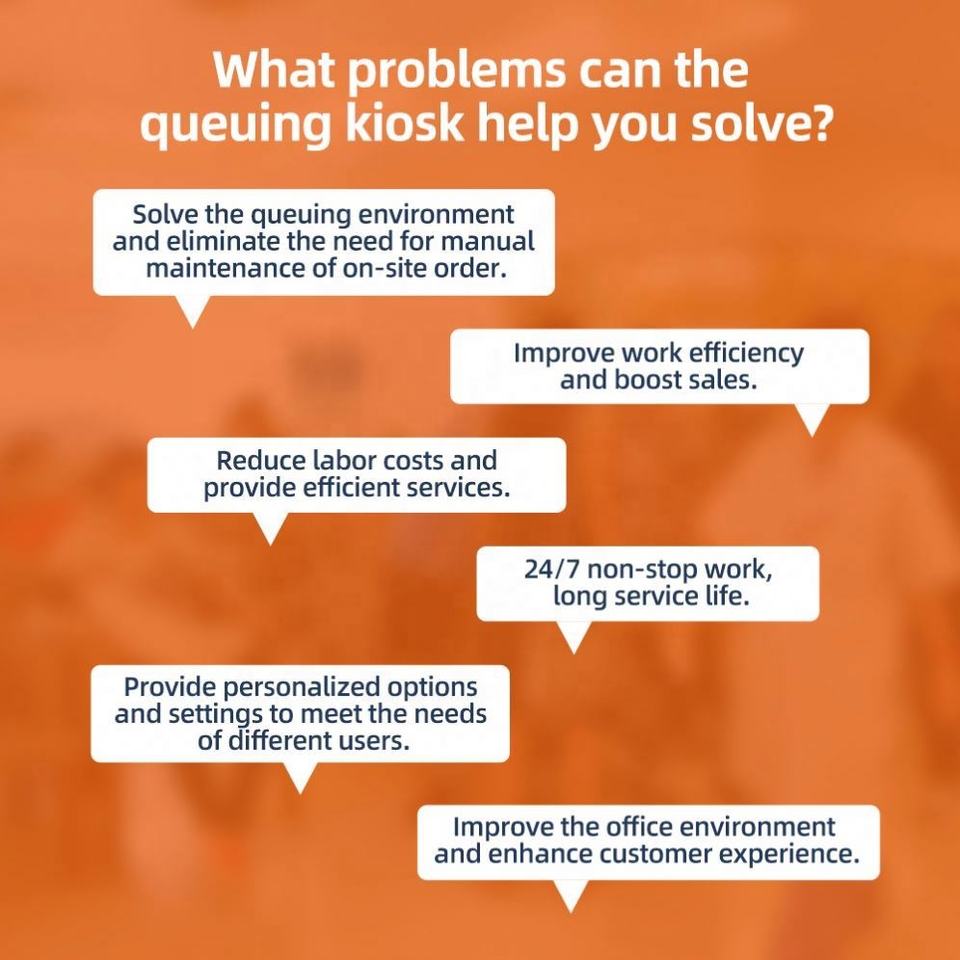 What problems can the queuing kiosk help you solve?

Solve the queuing environment and eliminate the need for manual maintenance of on-site order.

Improve work efficiency and boost sales.

Reduce labor costs and provide efficient services.

24/7 non-stop work, long service life.

Provide personalized options and settings to meet the needs of different users.

Improve the office environment and enhance customer experience.